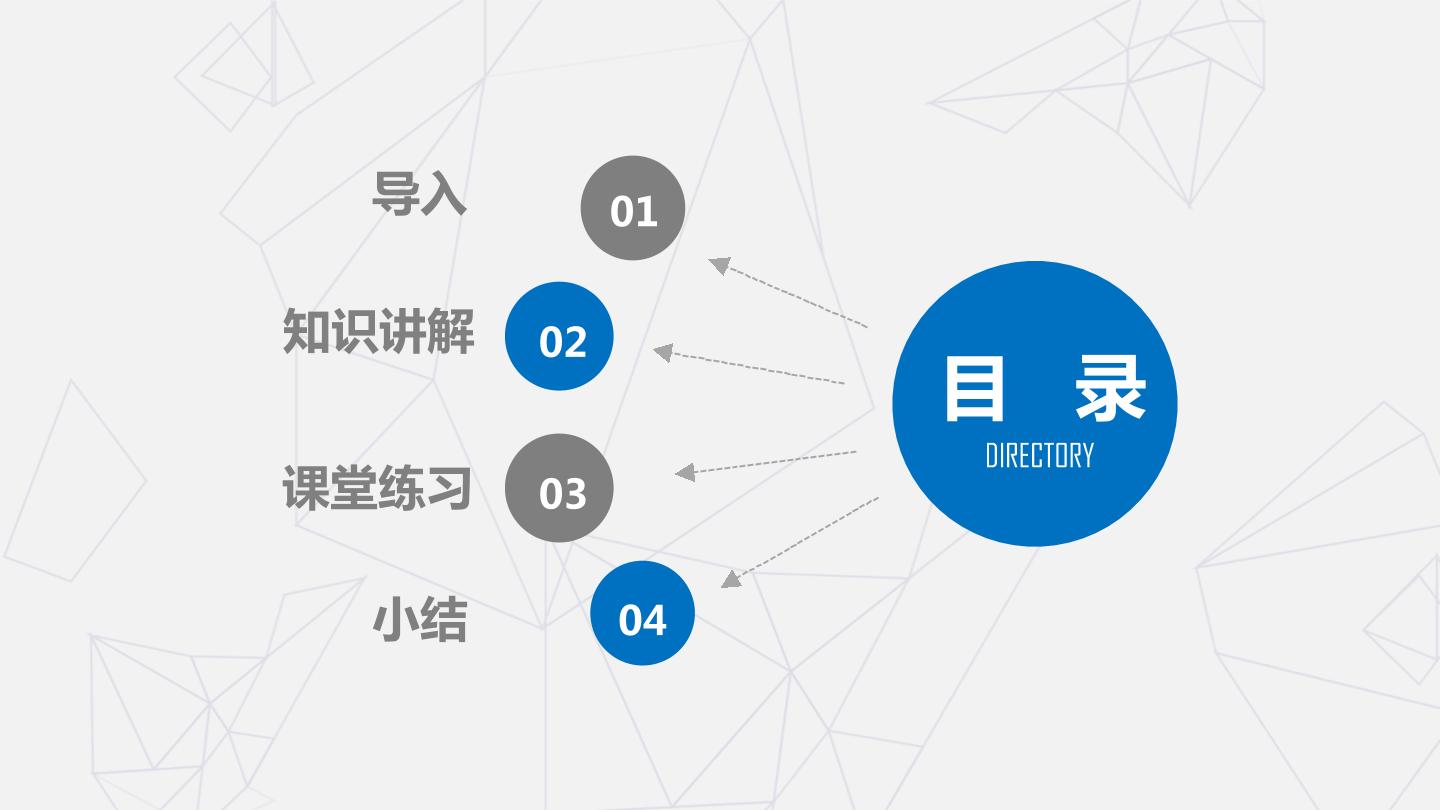 导入 01

知识讲解 02

课堂练习 03

小结 04

目 录
DIRECTORY